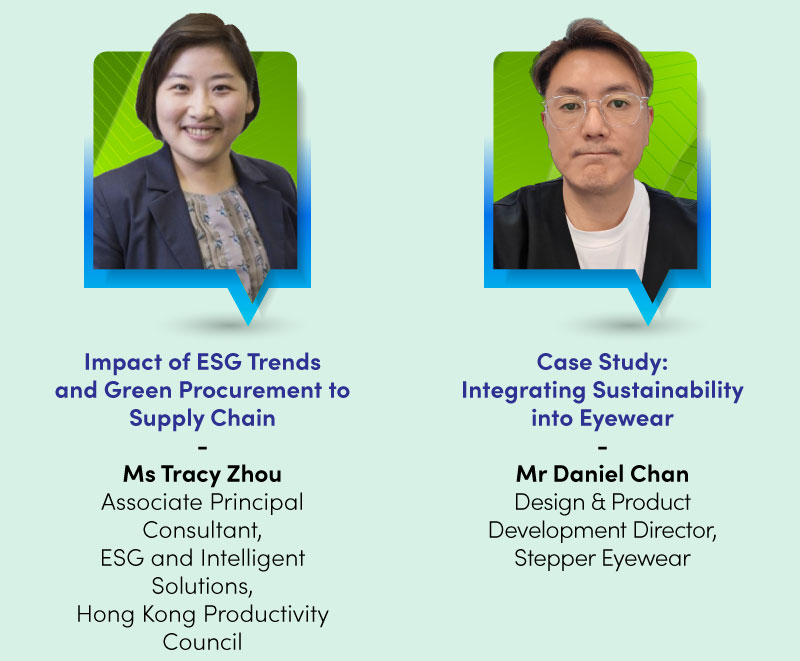 Impact of ESG Trends and Green Procurement to Supply Chain
-
Ms Tracy Zhou
Associate Principal Consultant, ESG and Intelligent Solutions, Hong Kong Productivity Council

Case Study: Integrating Sustainability into Eyewear
-
Mr Daniel Chan
Design & Product Development Director, Stepper Eyewear